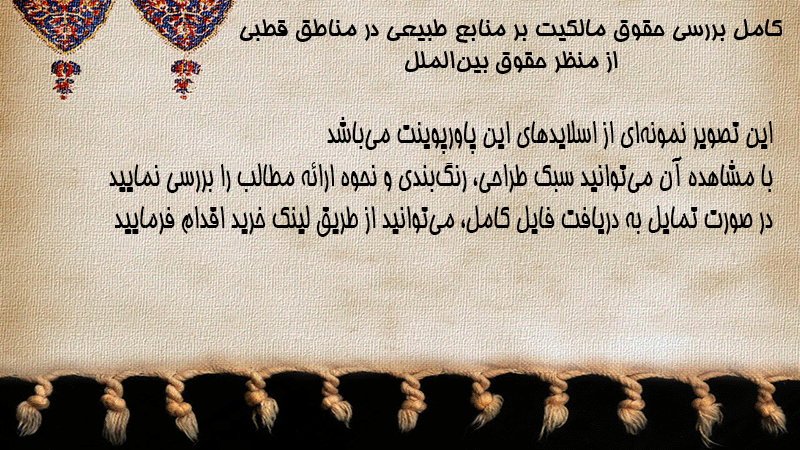 کامل بررسی حقوق مالکیت بر منابع طبیعی در مناطق قطبی از منظر حقوق بین‌الملل

این تصویر نمونه‌ای از اسلایدهای این پاورپوینت می‌باشد
با مشاهده آن می‌توانید سبک طراحی، رنگ‌بندی و نحوه ارائه مطالب را بررسی نمایید
در صورت تمایل به دریافت فایل کامل، می‌توانید از طریق لینک خرید اقدام فرمایید